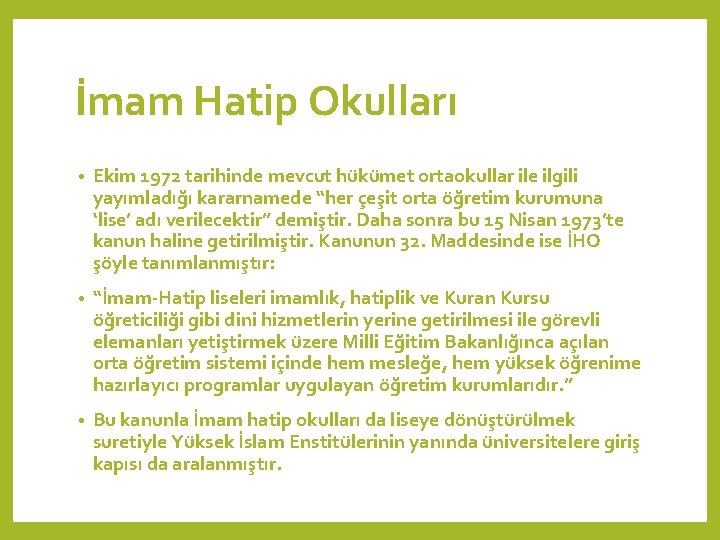 İmam Hatip Okulları

• Ekim 1972 tarihinde mevcut hükümet ortaokullar ile ilgili yayımladığı kararnamede “her çeşit orta öğretim kurumuna ‘lise’ adı verilecektir” demiştir. Daha sonra bu 15 Nisan 1973’te kanun haline getirilmiştir. Kanunun 32. Maddesinde ise İHO şöyle tanımlanmıştır:

• “İmam-Hatip liseleri imamlık, hatiplik ve Kuran Kursu öğreticiliği gibi dini hizmetlerin yerine getirilmesi ile görevli elemanları yetiştirmek üzere Milli Eğitim Bakanlığınca açılan orta öğretim sistemi içinde hem mesleğe, hem yüksek öğrenime hazırlayıcı programlar uygulayan öğretim kurumlarıdır.”

• Bu kanunla İmam hatip okulları da liseye dönüştürülmek suretiyle Yüksek İslam Enstitülerinin yanında üniversitelere giriş kapısı da aralanmıştır.